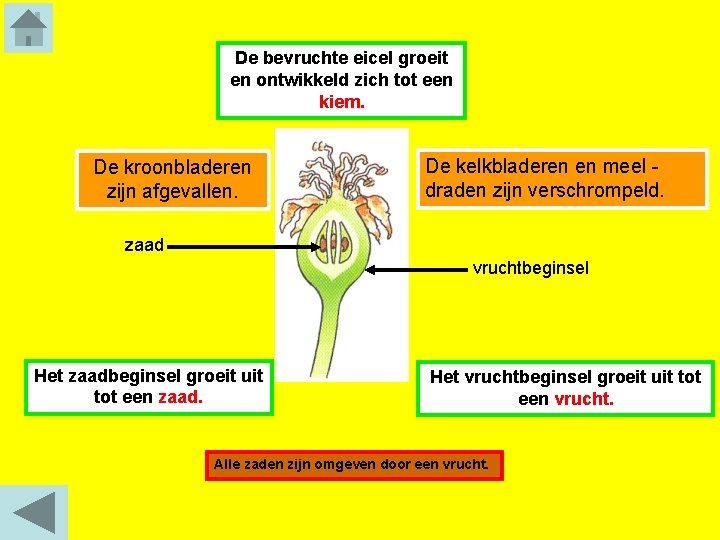 De bevruchte eicel groeit en ontwikkeld zich tot een kiem.

De kroonbladeren zijn afgevallen.

De kelkbladeren en meel - draden zijn verschrompeld.

zaad

vruchtbeginsel

Het zaadbeginsel groeit uit tot een zaad.

Het vruchtbeginsel groeit uit tot een vrucht.

Alle zaden zijn omgeven door een vrucht.